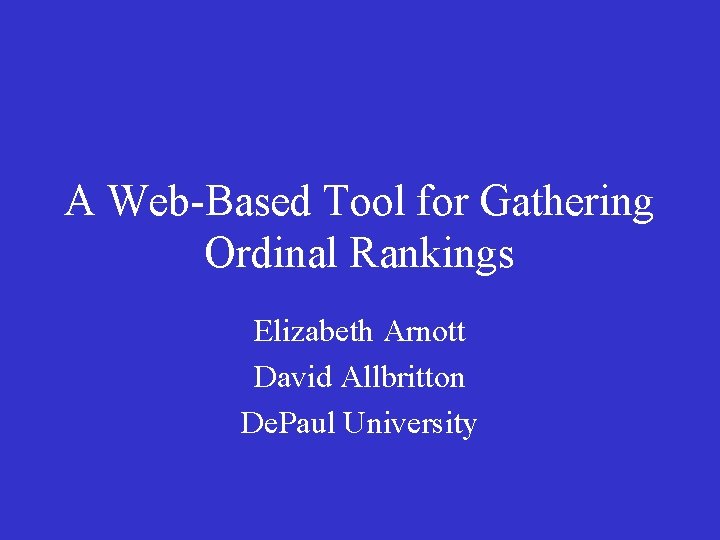 A Web-Based Tool for Gathering Ordinal Rankings

Elizabeth Arnott

David Allbritton

DePaul University